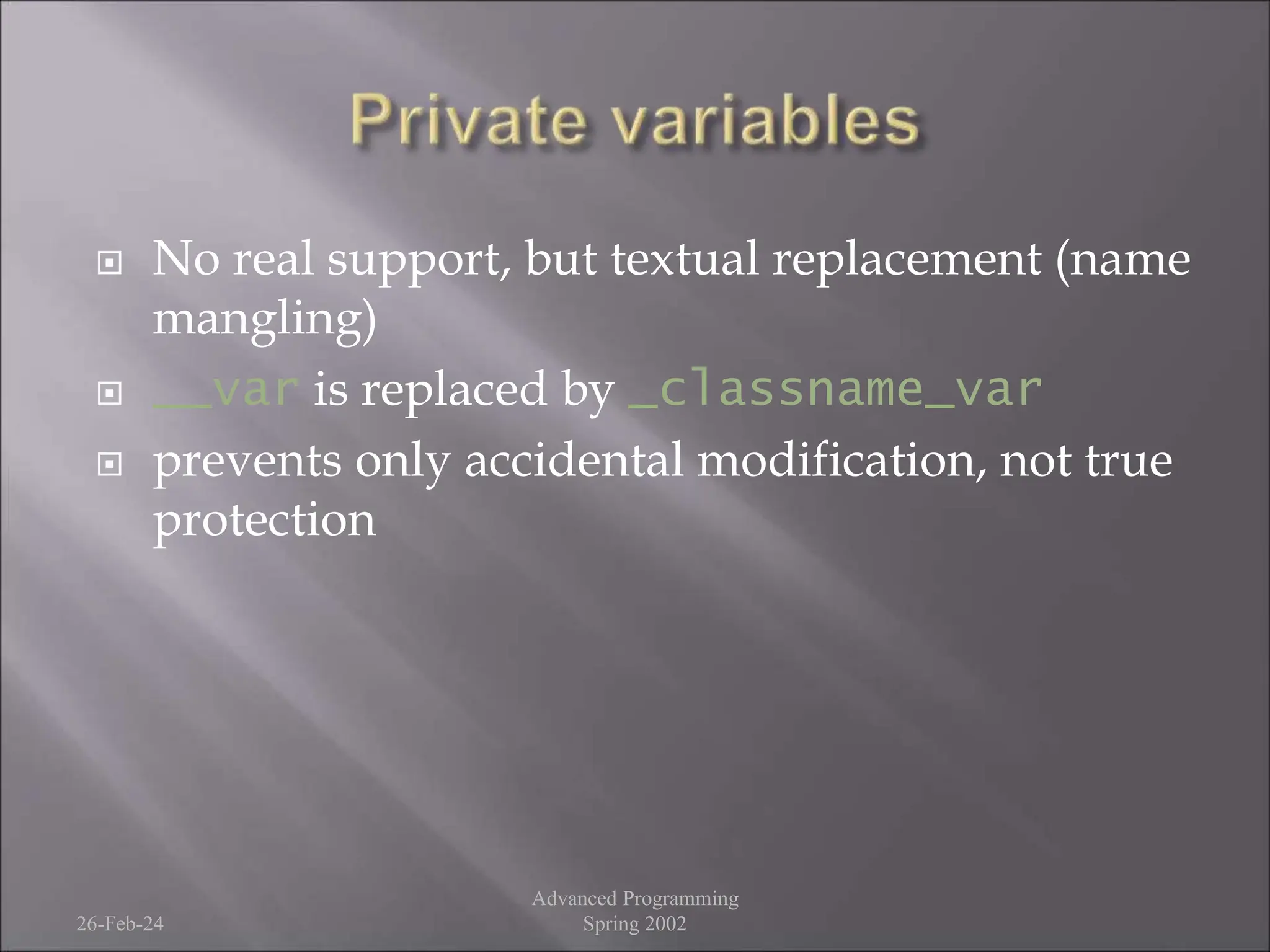 Private variables

No real support, but textual replacement (name mangling)

__var is replaced by _classname_var

prevents only accidental modification, not true protection

26-Feb-24

Advanced Programming
Spring 2002